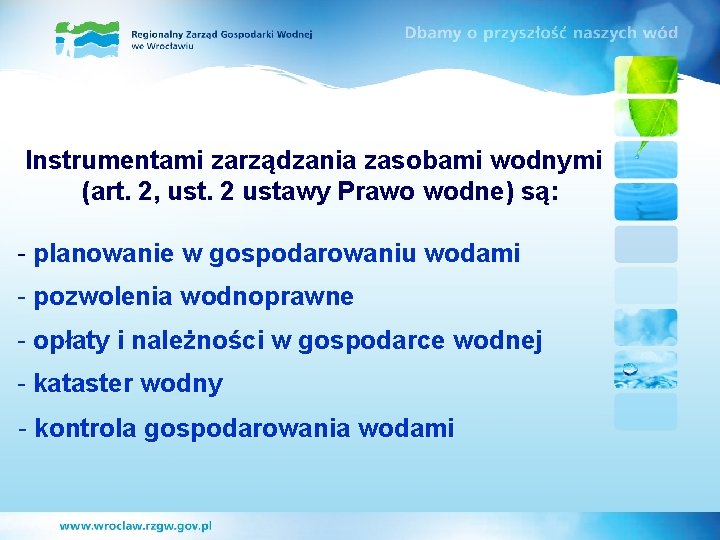 Regionalny Zarząd Gospodarki Wodnej we Wrocławiu

Dbamy o przyszłość naszych wód

Instrumentami zarządzania zasobami wodnymi (art. 2, ust. 2 ustawy Prawo wodne) są:

- planowanie w gospodarowaniu wodami
- pozwolenia wodnoprawne
- opłaty i należności w gospodarce wodnej
- kataster wodny
- kontrola gospodarowania wodami

www.wroclaw.rzgw.gov.pl